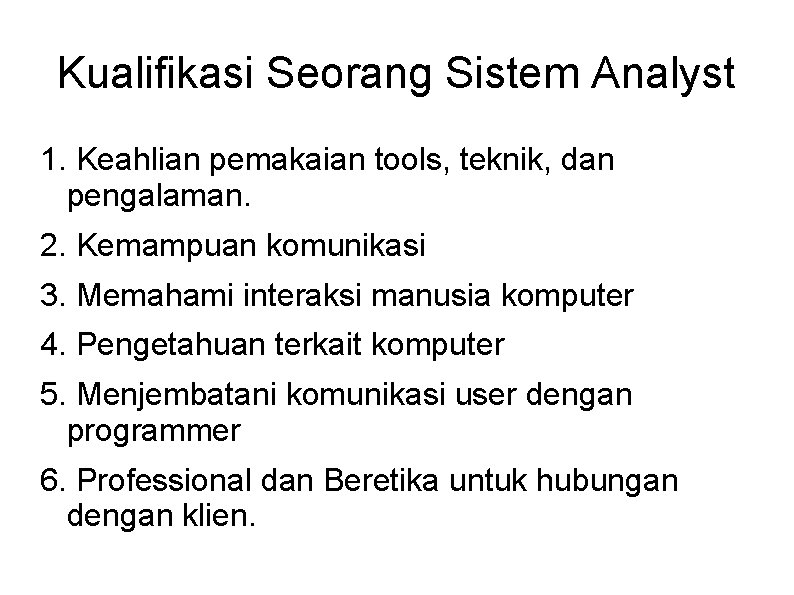 Kualifikasi Seorang Sistem Analyst

1. Keahlian pemakaian tools, teknik, dan pengalaman.

2. Kemampuan komunikasi

3. Memahami interaksi manusia komputer

4. Pengetahuan terkait komputer

5. Menjembatani komunikasi user dengan programmer

6. Professional dan Beretika untuk hubungan dengan klien.